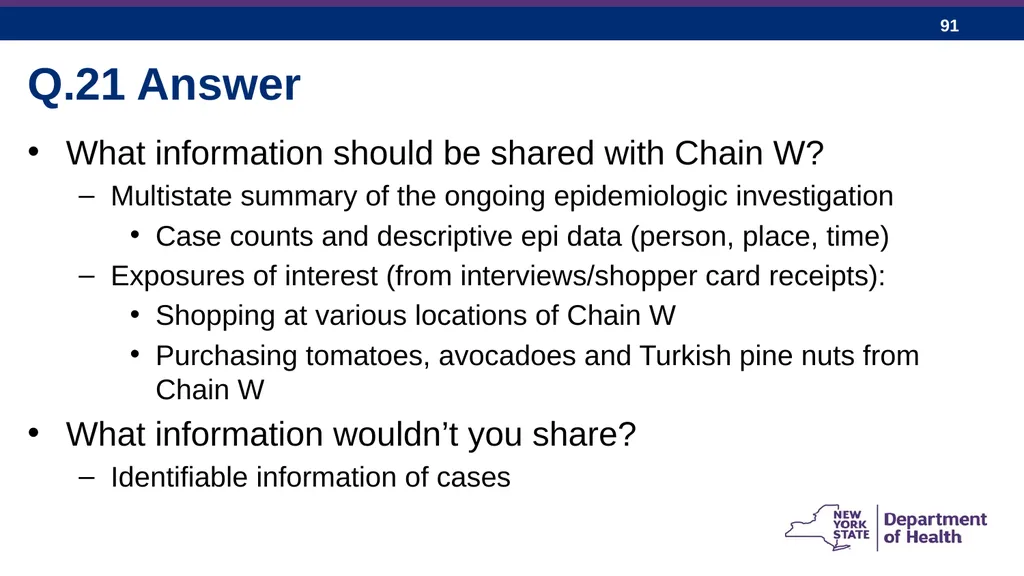 91

Q.21 Answer

• What information should be shared with Chain W?
– Multistate summary of the ongoing epidemiologic investigation
• Case counts and descriptive epi data (person, place, time)
– Exposures of interest (from interviews/shopper card receipts):
• Shopping at various locations of Chain W
• Purchasing tomatoes, avocadoes and Turkish pine nuts from Chain W

• What information wouldn't you share?
– Identifiable information of cases

NEW YORK STATE Department of Health